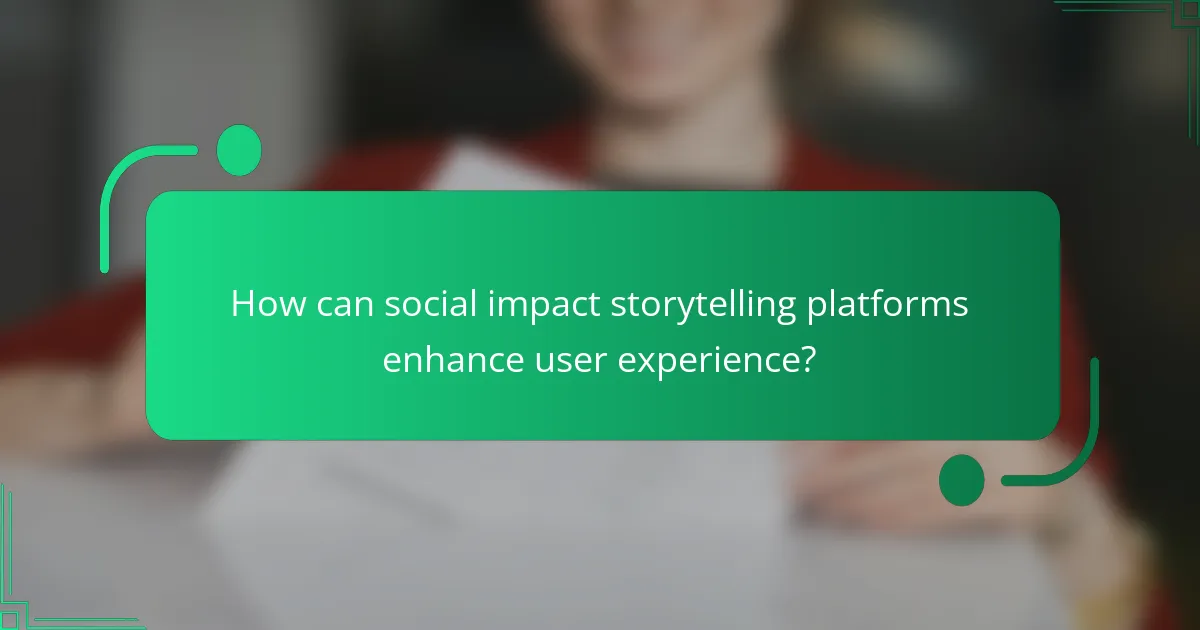 How can social impact storytelling platforms enhance user experience?